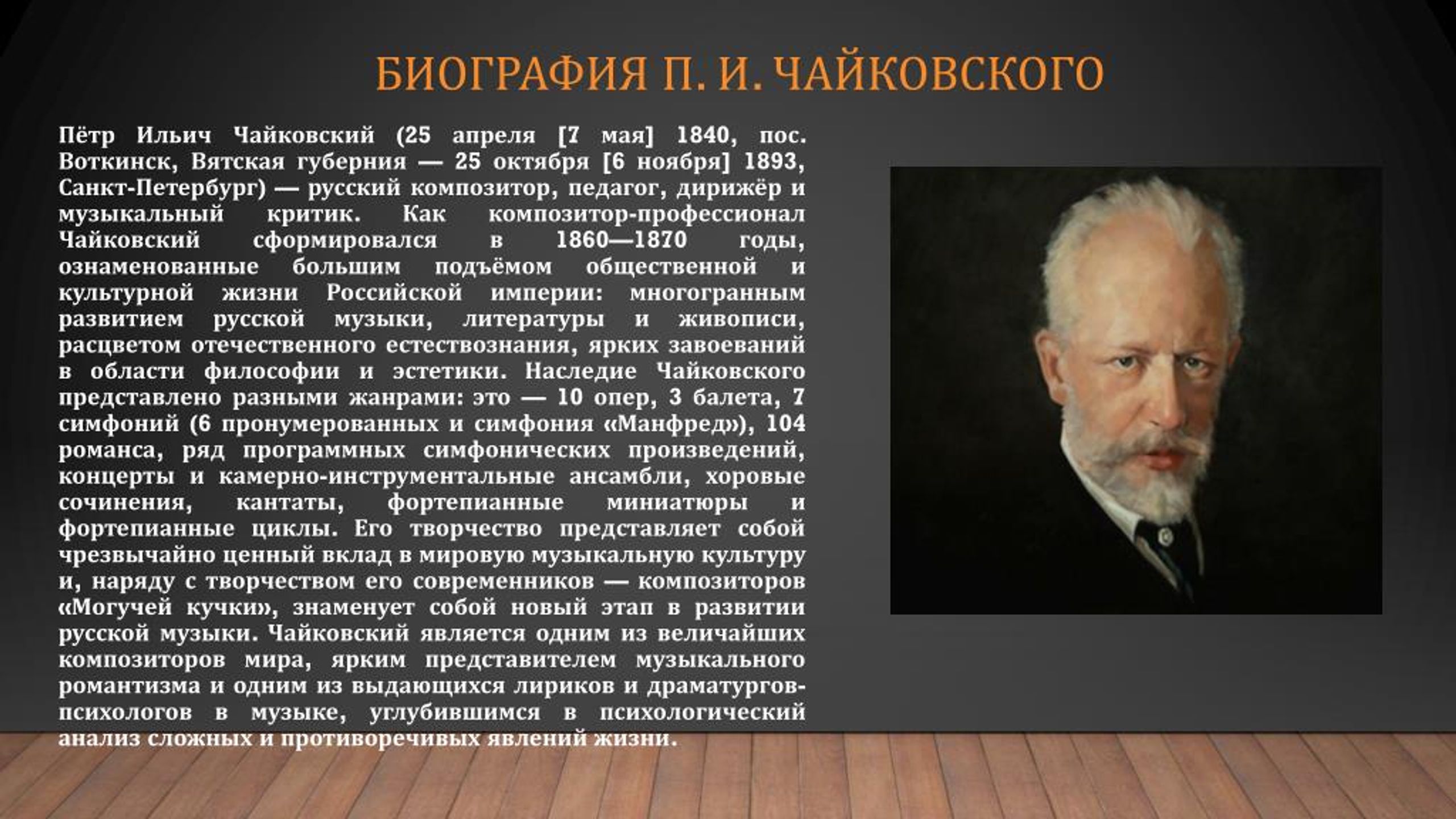 БИОГРАФИЯ П. И. ЧАЙКОВСКОГО

Пётр Ильич Чайковский (25 апреля [7 мая] 1840, пос. Воткинск, Вятская губерния — 25 октября [6 ноября] 1893, Санкт-Петербург) — русский композитор, педагог, дирижёр и музыкальный критик. Как композитор-профессионал Чайковский сформировался в 1860—1870 годы, ознаменованные большим подъёмом общественной и культурной жизни Российской империи: многогранным развитием русской музыки, литературы и живописи, расцветом отечественного естествознания, ярких завоеваний в области философии и эстетики. Наследие Чайковского представлено разными жанрами: это — 10 опер, 3 балета, 7 симфоний (6 пронумерованных и симфония «Манфред»), 104 романса, ряд программных симфонических произведений, концерты и камерно-инструментальные ансамбли, хоровые сочинения, кантаты, фортепианные миниатюры и фортепианные циклы. Его творчество представляет собой чрезвычайно ценный вклад в мировую музыкальную культуру и, наряду с творчеством его современников — композиторов «Могучей кучки», знаменует собой новый этап в развитии русской музыки. Чайковский является одним из величайших композиторов мира, ярким представителем музыкального романтизма и одним из выдающихся лириков и драматургов-психологов в музыке, углубившимся в психологический анализ сложных и противоречивых явлений жизни.